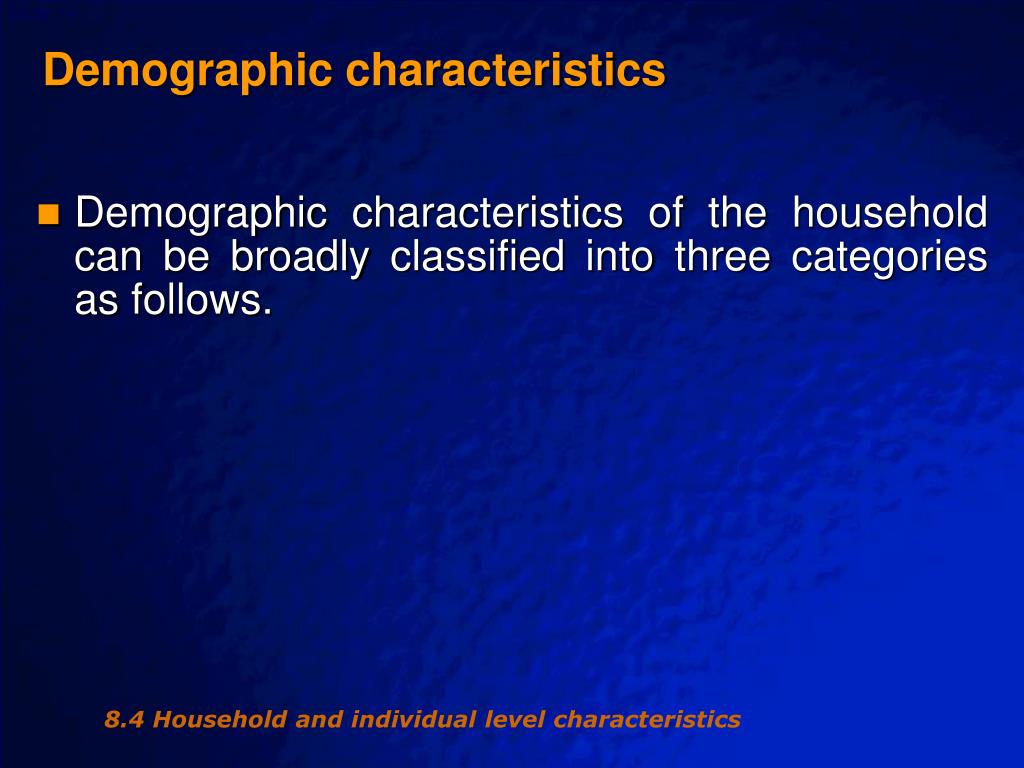 Demographic characteristics

Demographic characteristics of the household can be broadly classified into three categories as follows.

8.4 Household and individual level characteristics